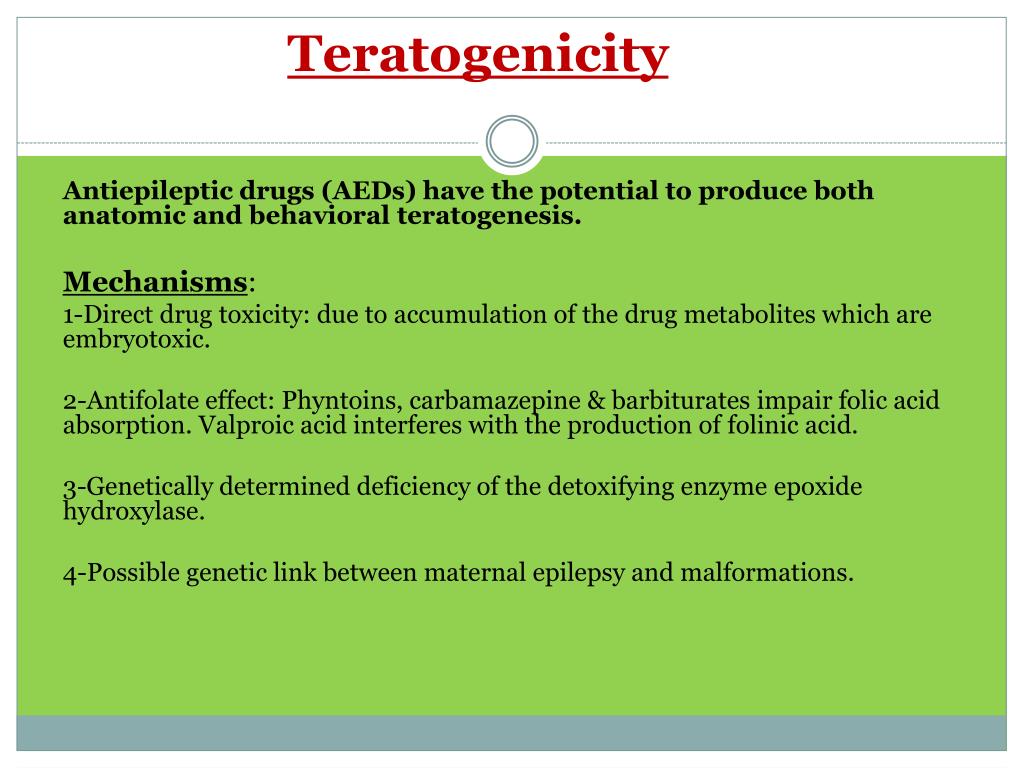 Teratogenicity

Antiepileptic drugs (AEDs) have the potential to produce both anatomic and behavioral teratogenesis.

Mechanisms:

1-Direct drug toxicity: due to accumulation of the drug metabolites which are embryotoxic.

2-Antifolate effect: Phyntoins, carbamazepine & barbiturates impair folic acid absorption. Valproic acid interferes with the production of folinic acid.

3-Genetically determined deficiency of the detoxifying enzyme epoxide hydroxylase.

4-Possible genetic link between maternal epilepsy and malformations.